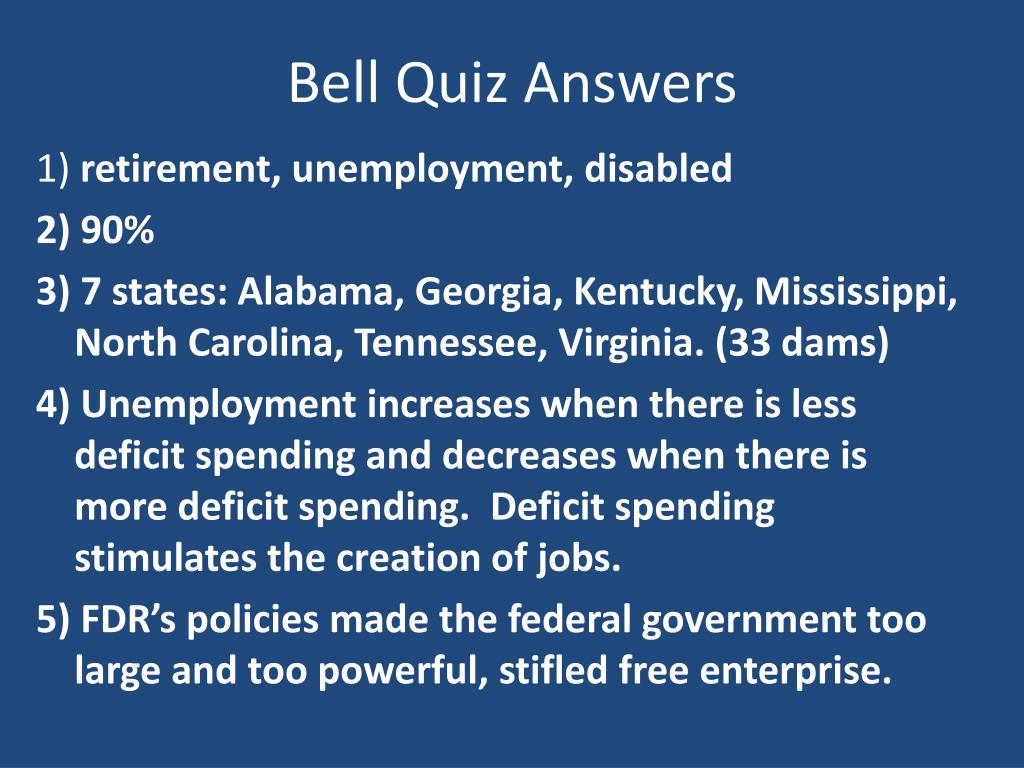 Bell Quiz Answers

1) retirement, unemployment, disabled

2) 90%

3) 7 states: Alabama, Georgia, Kentucky, Mississippi, North Carolina, Tennessee, Virginia. (33 dams)

4) Unemployment increases when there is less deficit spending and decreases when there is more deficit spending. Deficit spending stimulates the creation of jobs.

5) FDR's policies made the federal government too large and too powerful, stifled free enterprise.